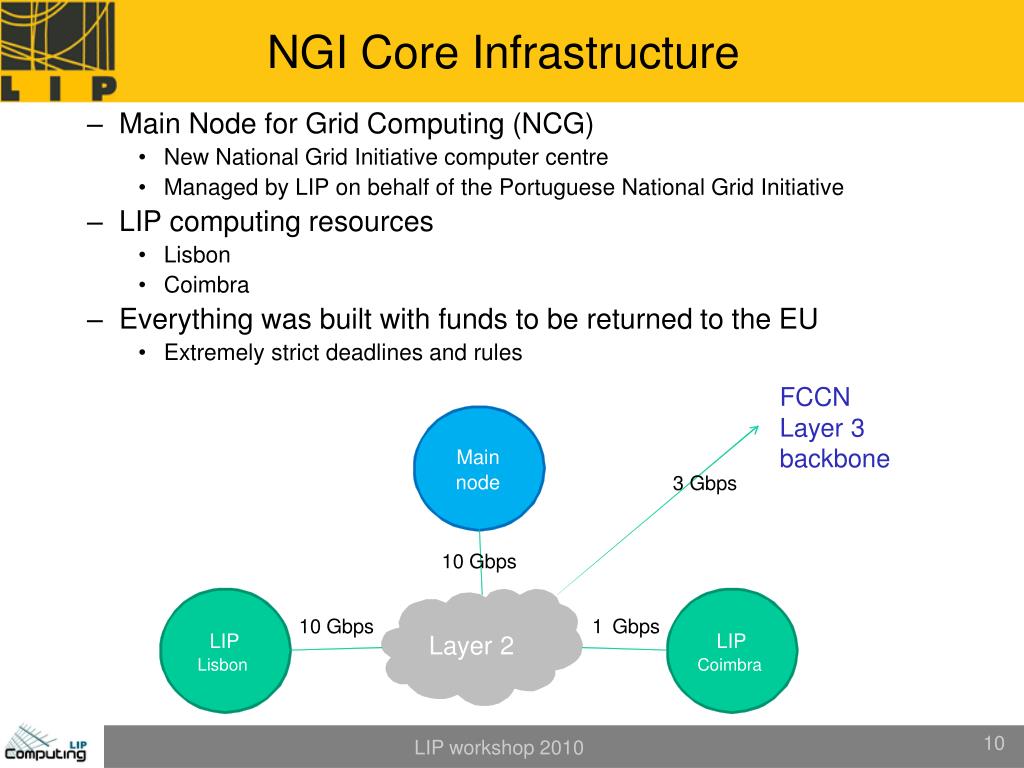 LIP

NGI Core Infrastructure

– Main Node for Grid Computing (NCG)
• New National Grid Initiative computer centre
• Managed by LIP on behalf of the Portuguese National Grid Initiative

– LIP computing resources
• Lisbon
• Coimbra

– Everything was built with funds to be returned to the EU
• Extremely strict deadlines and rules

FCCN
Layer 3
backbone

Main
node

3 Gbps

10 Gbps

10 Gbps

1 Gbps

LIP
Lisbon

Layer 2

LIP
Coimbra

LIP Computing

LIP workshop 2010

10